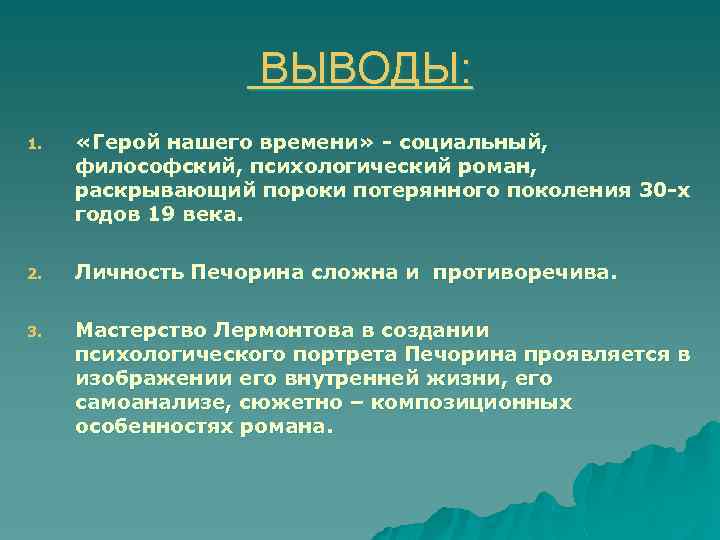 ВЫВОДЫ:

1. «Герой нашего времени» - социальный, философский, психологический роман, раскрывающий пороки потерянного поколения 30-х годов 19 века.

2. Личность Печорина сложна и противоречива.

3. Мастерство Лермонтова в создании психологического портрета Печорина проявляется в изображении его внутренней жизни, его самоанализе, сюжетно – композиционных особенностях романа.